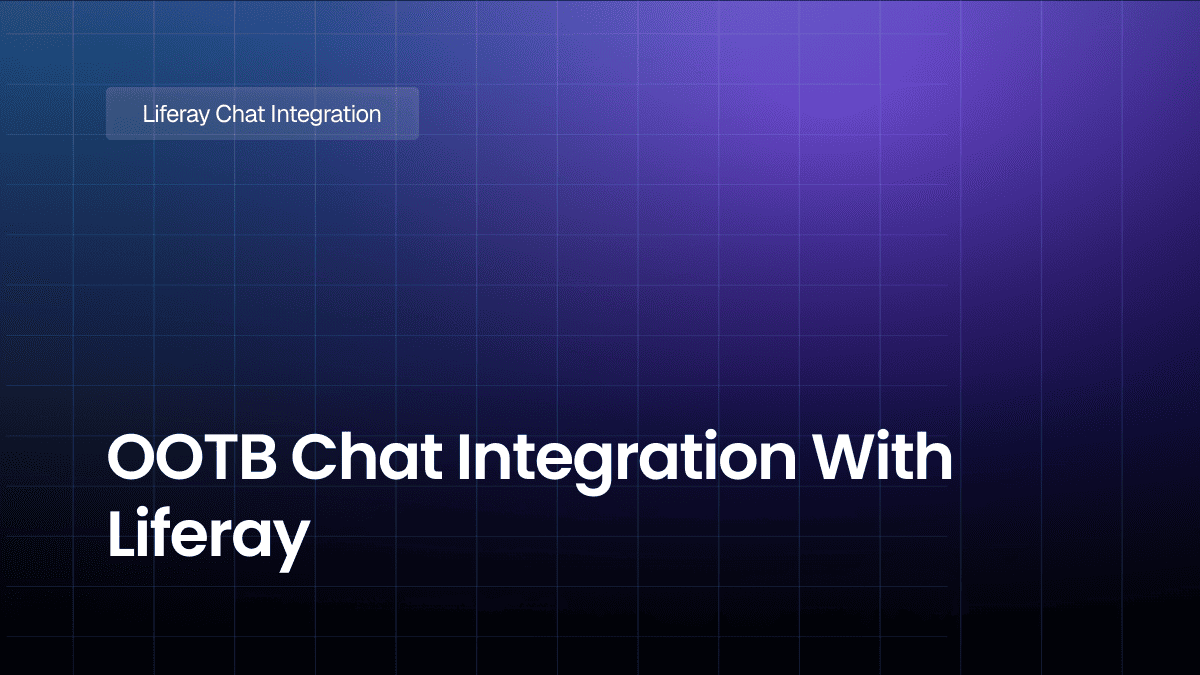 Liferay Chat Integration

OOTB Chat Integration With Liferay